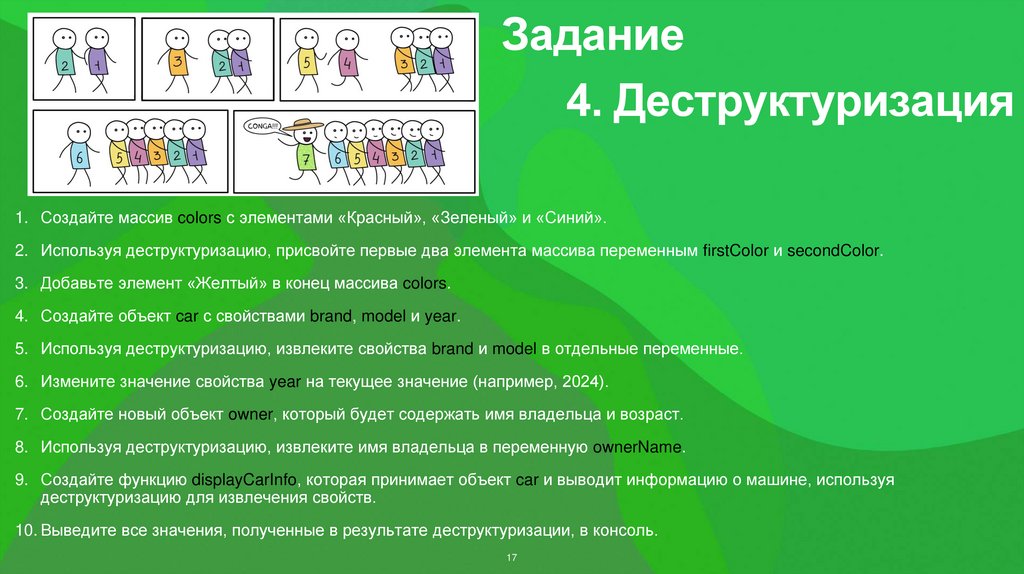 2 1

3 2 1

5 4 3 2 1

6 5 4 3 2 1

CONGA!!!

7 6 5 4 3 2 1

Задание

4. Деструктуризация

1. Создайте массив colors с элементами «Красный», «Зеленый» и «Синий».

2. Используя деструктуризацию, присвойте первые два элемента массива переменным firstColor и secondColor.

3. Добавьте элемент «Желтый» в конец массива colors.

4. Создайте объект car с свойствами brand, model и year.

5. Используя деструктуризацию, извлеките свойства brand и model в отдельные переменные.

6. Измените значение свойства year на текущее значение (например, 2024).

7. Создайте новый объект owner, который будет содержать имя владельца и возраст.

8. Используя деструктуризацию, извлеките имя владельца в переменную ownerName.

9. Создайте функцию displayCarInfo, которая принимает объект car и выводит информацию о машине, используя деструктуризацию для извлечения свойств.

10. Выведите все значения, полученные в результате деструктуризации, в консоль.

17